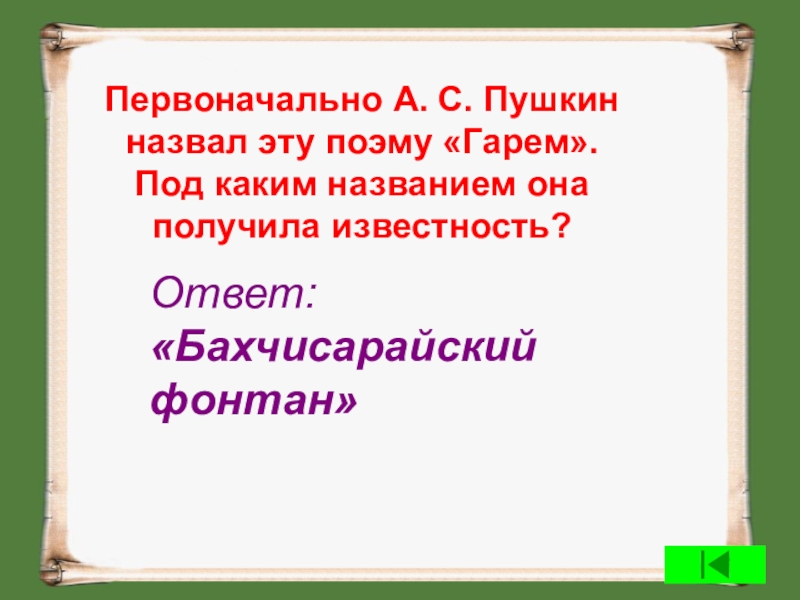 Первоначально А. С. Пушкин назвал эту поэму «Гарем». Под каким названием она получила известность?

Ответ:
«Бахчисарайский фонтан»